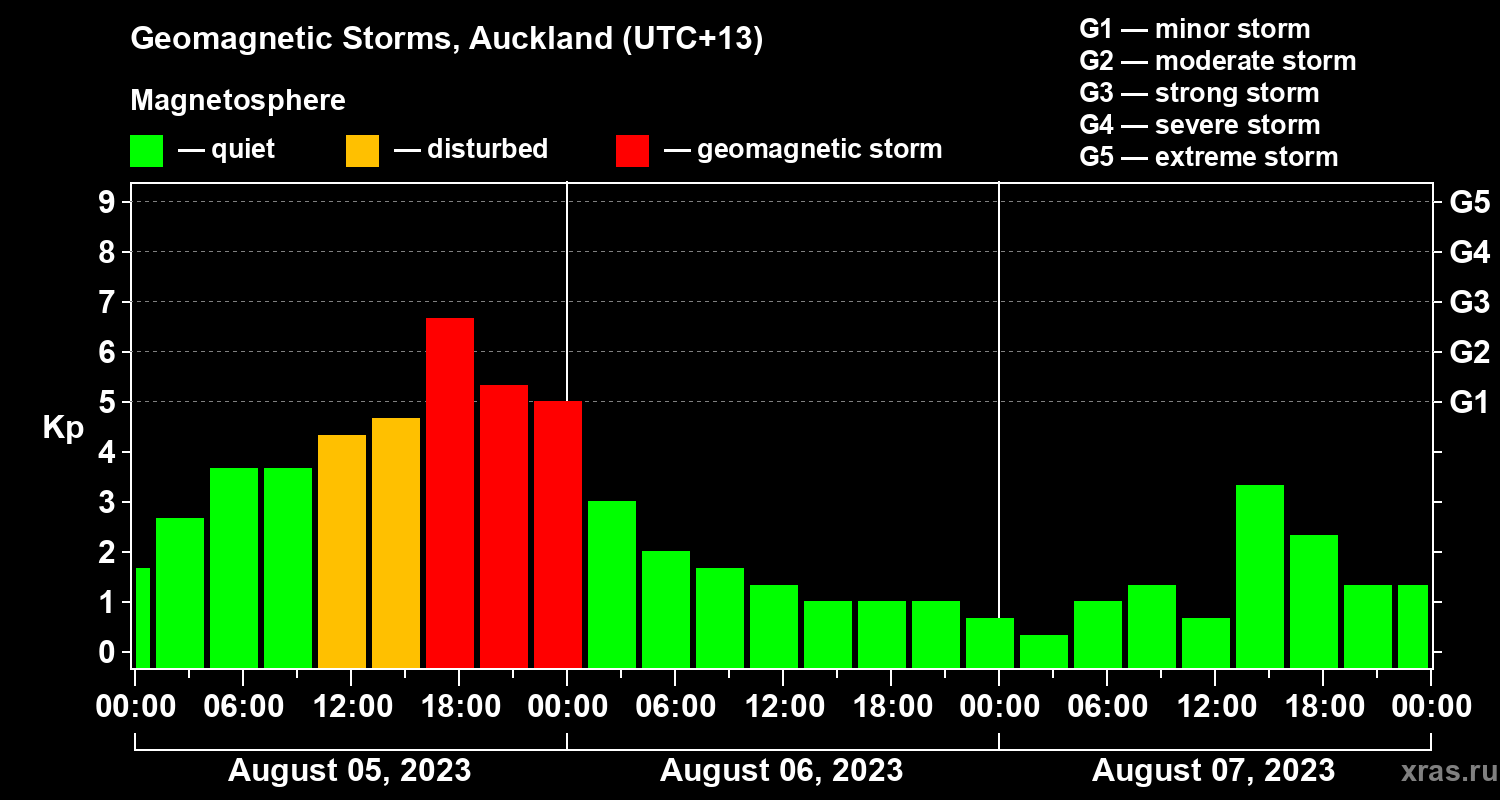 Geomagnetic Storms, Auckland (UTC+13)

Magnetosphere

— quiet — disturbed — geomagnetic storm

G1 — minor storm
G2 — moderate storm
G3 — strong storm
G4 — severe storm
G5 — extreme storm

Kp

9
8
7
6
5
4
3
2
1
0

G5
G4
G3
G2
G1

00:00 06:00 12:00 18:00 00:00 06:00 12:00 18:00 00:00 06:00 12:00 18:00 00:00

August 05, 2023
August 06, 2023
August 07, 2023

xras.ru